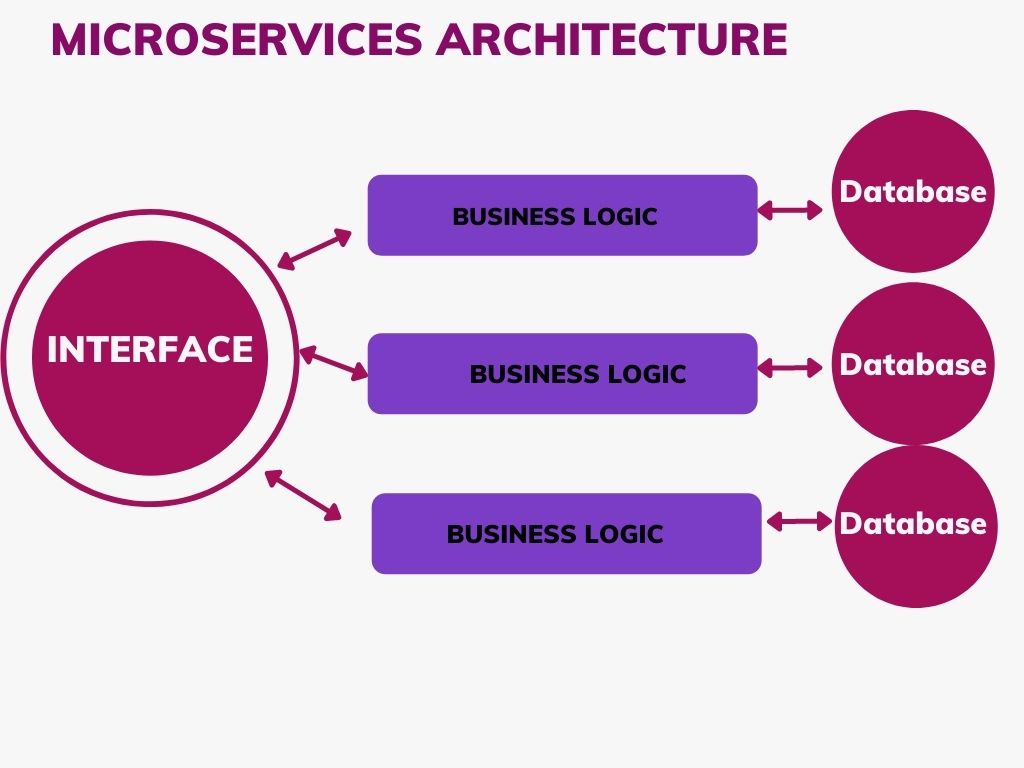 MICROSERVICES ARCHITECTURE

INTERFACE

BUSINESS LOGIC

Database

BUSINESS LOGIC

Database

BUSINESS LOGIC

Database